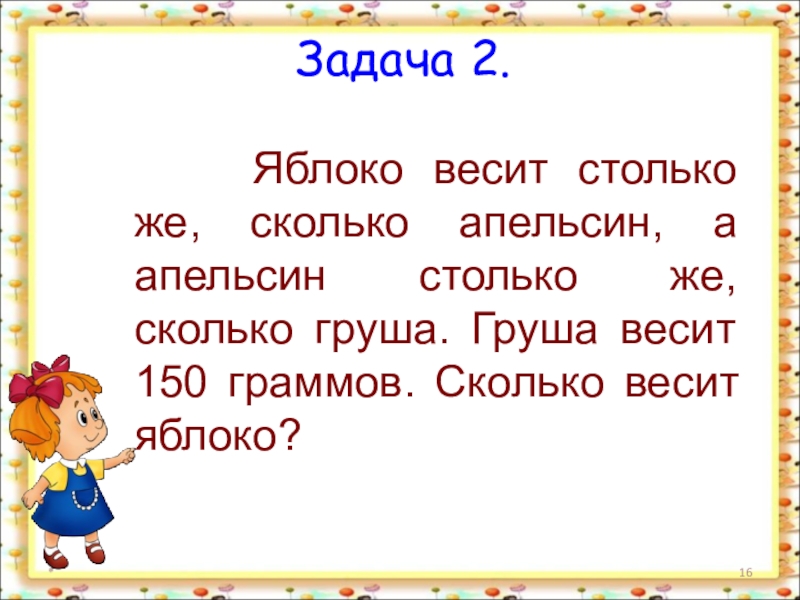 Задача 2.

Яблоко весит столько же, сколько апельсин, а апельсин столько же, сколько груша. Груша весит 150 граммов. Сколько весит яблоко?

16